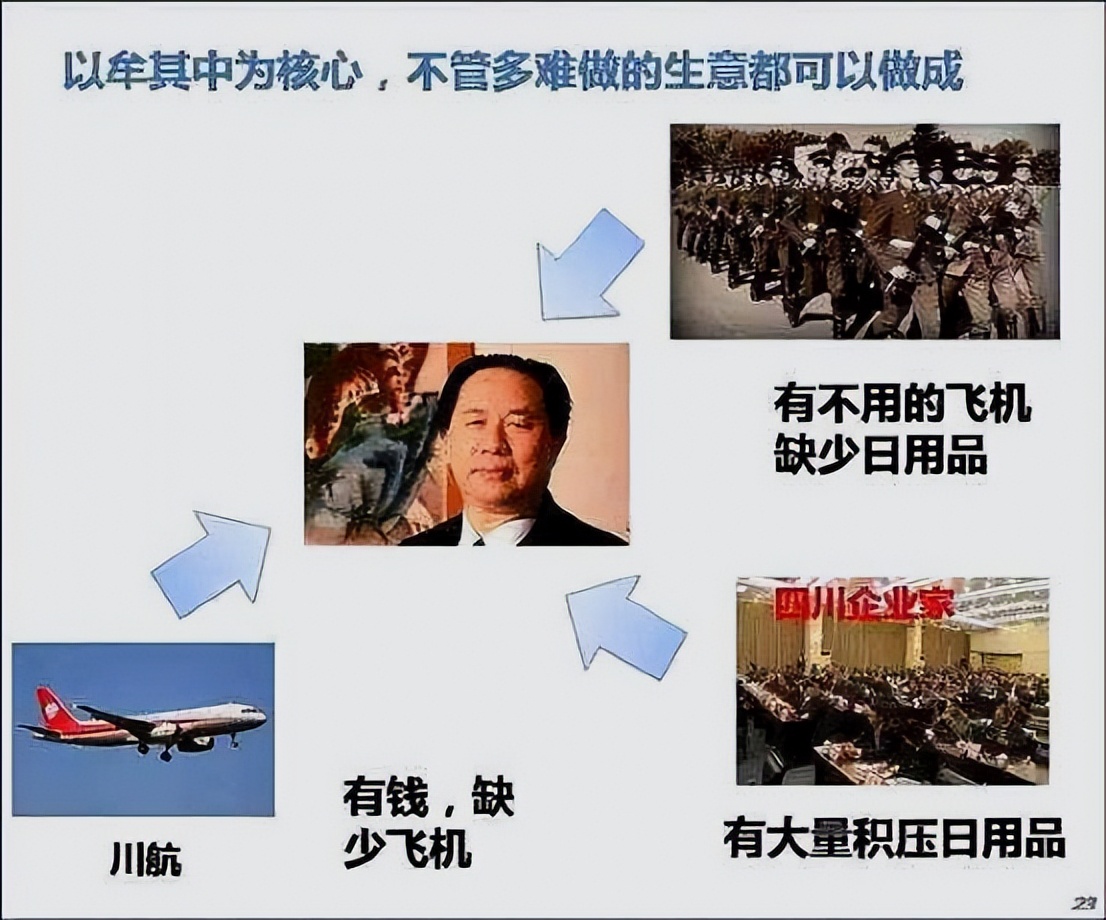 以牟其中为核心，不管多难做的生意都可以做成

有不用的飞机
缺少日用品

四川企业家

川航

有钱，缺少飞机

有大量积压日用品

23